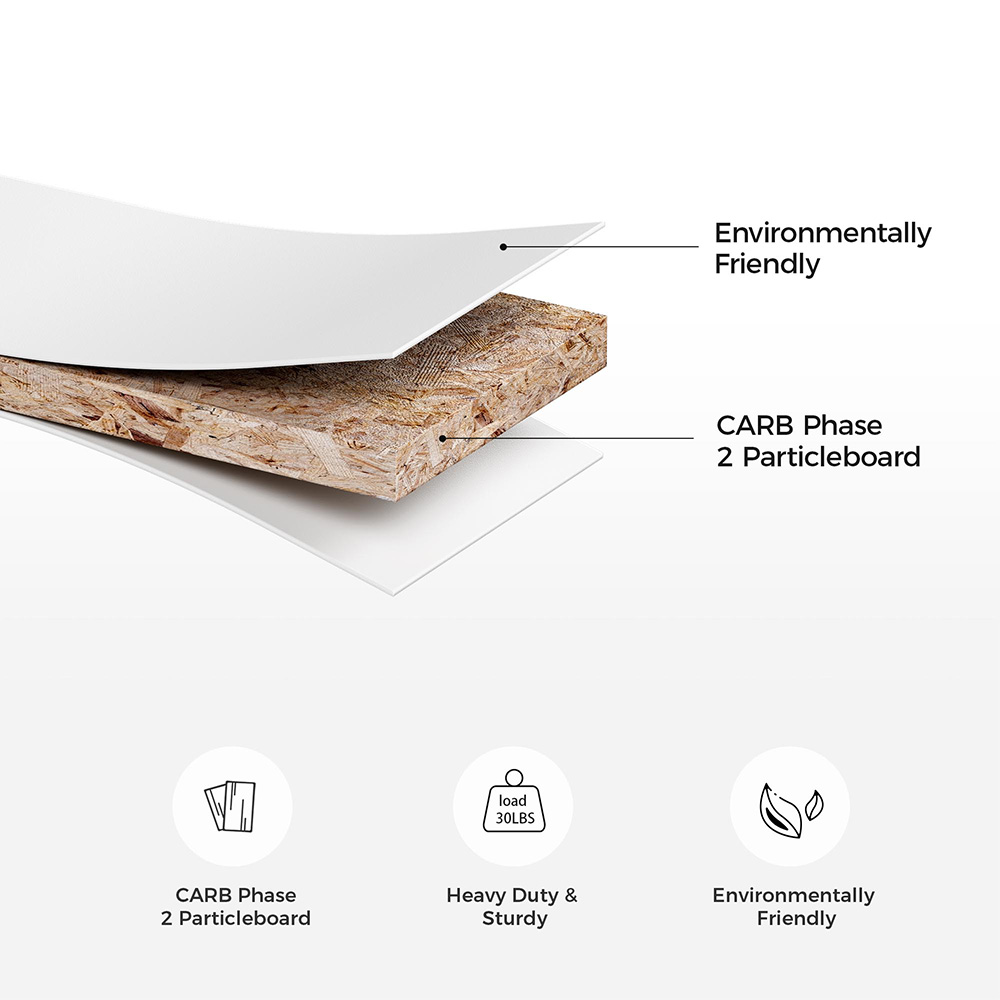 Environmentally Friendly

CARB Phase 2 Particleboard

CARB Phase 2 Particleboard

load 30LBS

Heavy Duty & Sturdy

Environmentally Friendly